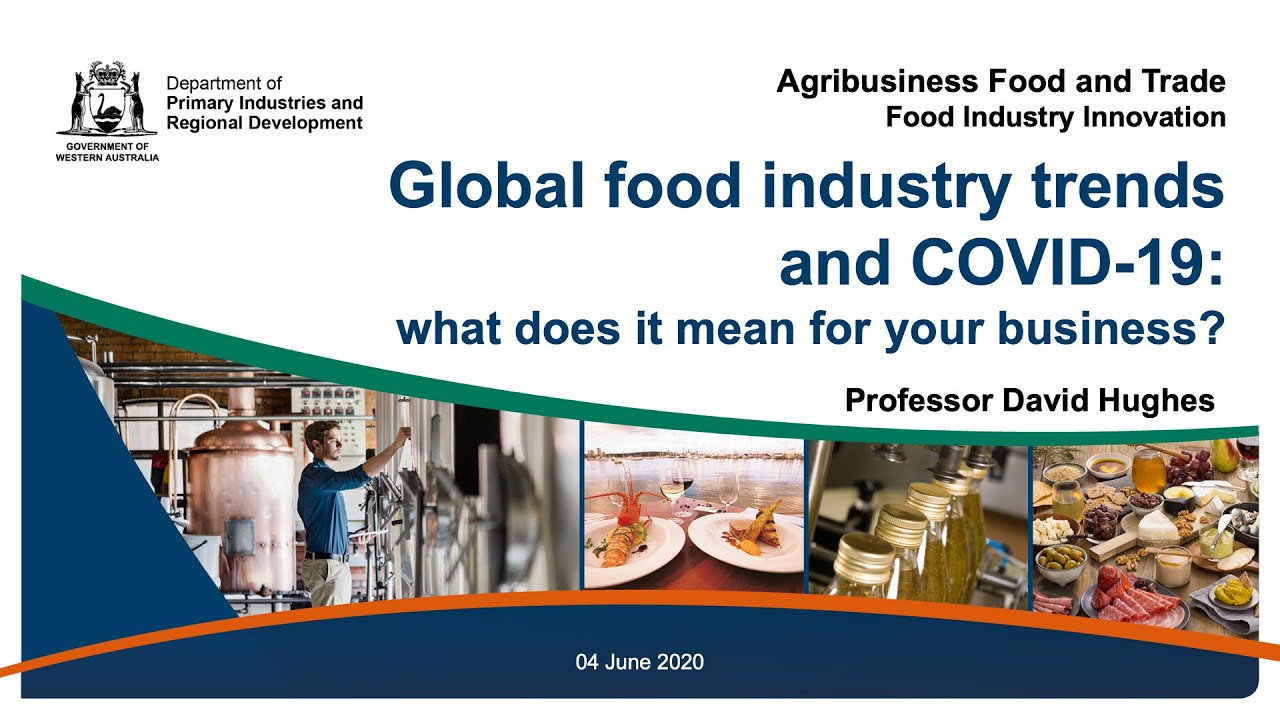 GOVERNMENT OF WESTERN AUSTRALIA

Department of
Primary Industries and
Regional Development

Agribusiness Food and Trade
Food Industry Innovation

Global food industry trends and COVID-19:
what does it mean for your business?

Professor David Hughes

04 June 2020